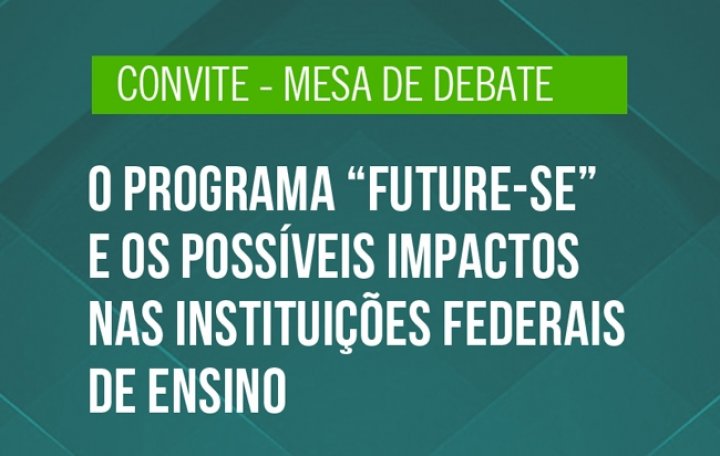 CONVITE - MESA DE DEBATE

O PROGRAMA “FUTURE-SE” E OS POSSÍVEIS IMPACTOS NAS INSTITUIÇÕES FEDERAIS DE ENSINO